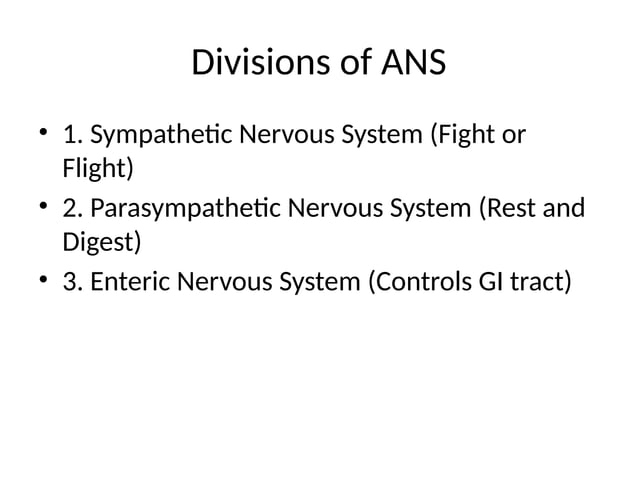 Divisions of ANS

• 1. Sympathetic Nervous System (Fight or Flight)
• 2. Parasympathetic Nervous System (Rest and Digest)
• 3. Enteric Nervous System (Controls GI tract)